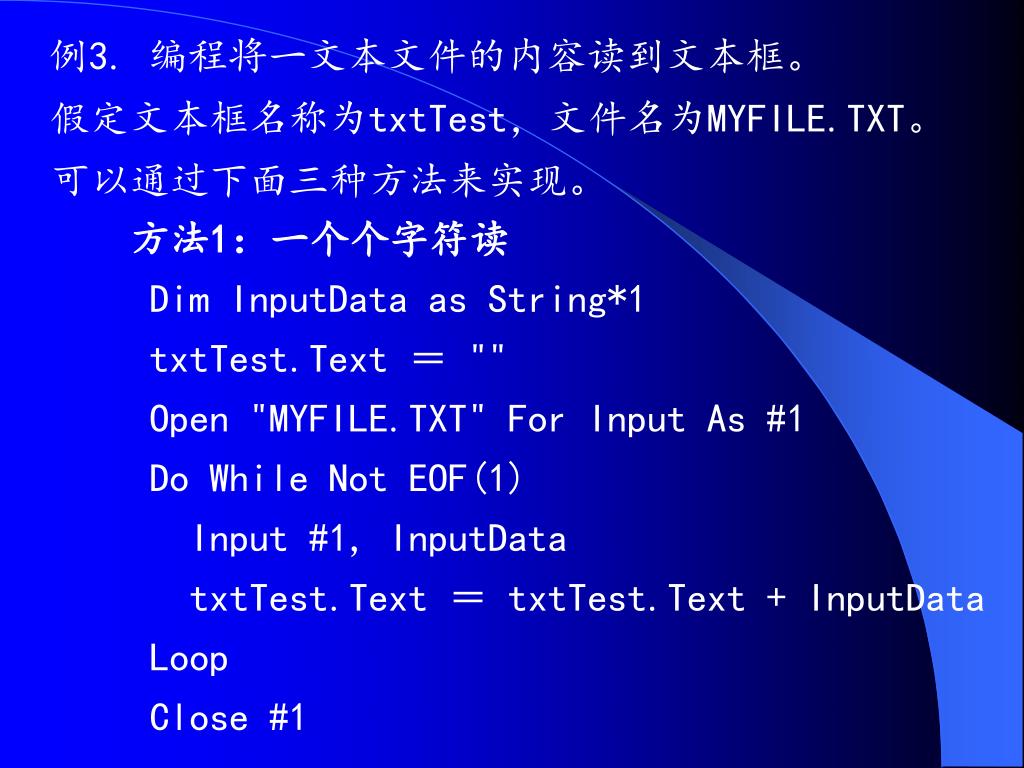 例3. 编程将一文本文件的内容读到文本框。
假定文本框名称为txtTest，文件名为MYFILE.TXT。
可以通过下面三种方法来实现。

方法1：一个个字符读

Dim InputData as String*1
txtTest.Text ＝ ""
Open "MYFILE.TXT" For Input As #1
Do While Not EOF(1)
Input #1, InputData
txtTest.Text ＝ txtTest.Text + InputData
Loop
Close #1